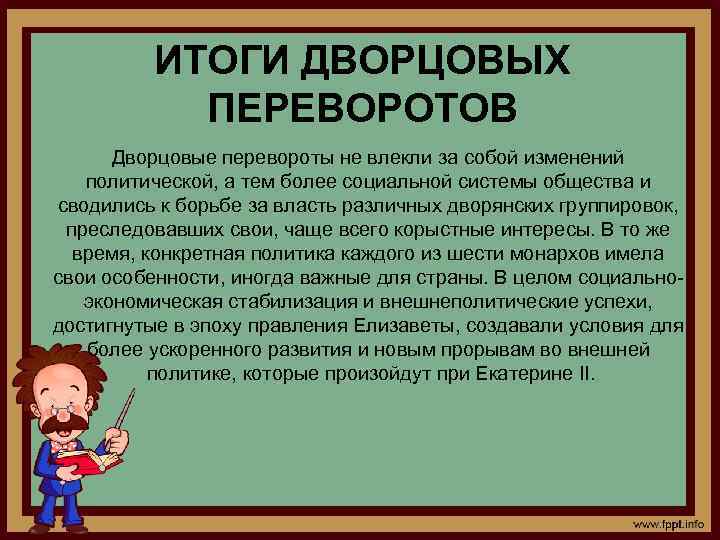 ИТОГИ ДВОРЦОВЫХ ПЕРЕВОРОТОВ

Дворцовые перевороты не влекли за собой изменений политической, а тем более социальной системы общества и сводились к борьбе за власть различных дворянских группировок, преследовавших свои, чаще всего корыстные интересы. В то же время, конкретная политика каждого из шести монархов имела свои особенности, иногда важные для страны. В целом социально-экономическая стабилизация и внешнеполитические успехи, достигнутые в эпоху правления Елизаветы, создавали условия для более ускоренного развития и новым прорывам во внешней политике, которые произойдут при Екатерине II.

www.fppt.info